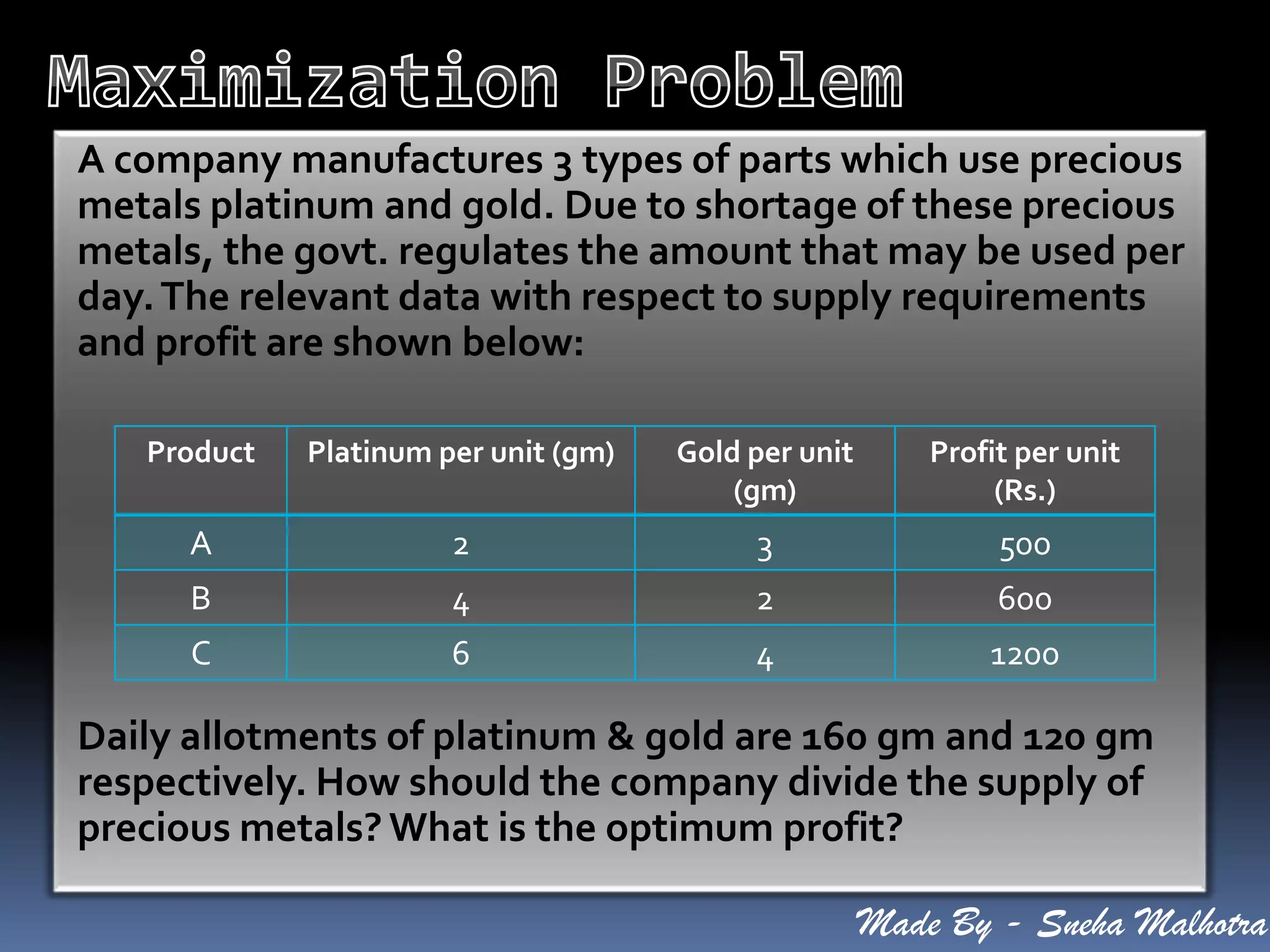 Maximization Problem

A company manufactures 3 types of parts which use precious metals platinum and gold. Due to shortage of these precious metals, the govt. regulates the amount that may be used per day. The relevant data with respect to supply requirements and profit are shown below:

| Product | Platinum per unit (gm) | Gold per unit (gm) | Profit per unit (Rs.) |
|---|---|---|---|
| A | 2 | 3 | 500 |
| B | 4 | 2 | 600 |
| C | 6 | 4 | 1200 |

Daily allotments of platinum & gold are 160 gm and 120 gm respectively. How should the company divide the supply of precious metals? What is the optimum profit?

Made By - Sneha Malhotra